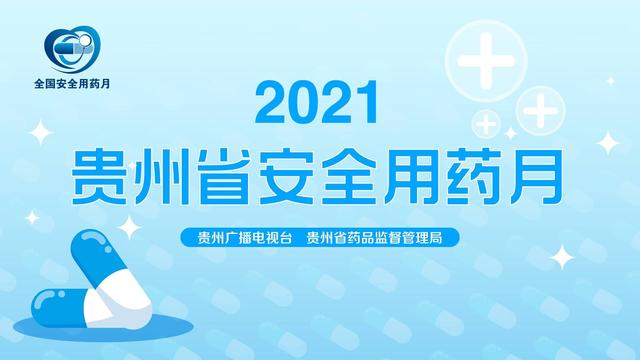 全国安全用药月

2021

贵州省安全用药月

贵州广播电视台 贵州省药品监督管理局